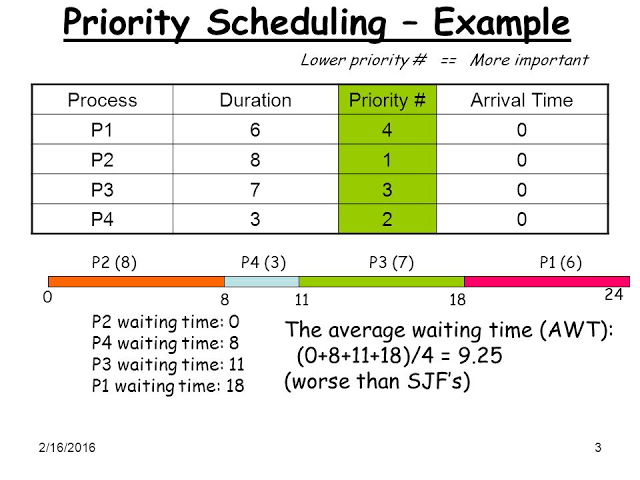 Priority Scheduling – Example

Lower priority # == More important

| Process | Duration | Priority # | Arrival Time |
|---|---|---|---|
| P1 | 6 | 4 | 0 |
| P2 | 8 | 1 | 0 |
| P3 | 7 | 3 | 0 |
| P4 | 3 | 2 | 0 |

P2 (8) P4 (3) P3 (7) P1 (6)

0 8 11 18 24

P2 waiting time: 0
P4 waiting time: 8
P3 waiting time: 11
P1 waiting time: 18

The average waiting time (AWT):
(0+8+11+18)/4 = 9.25
(worse than SJF's)

2/16/2016

3